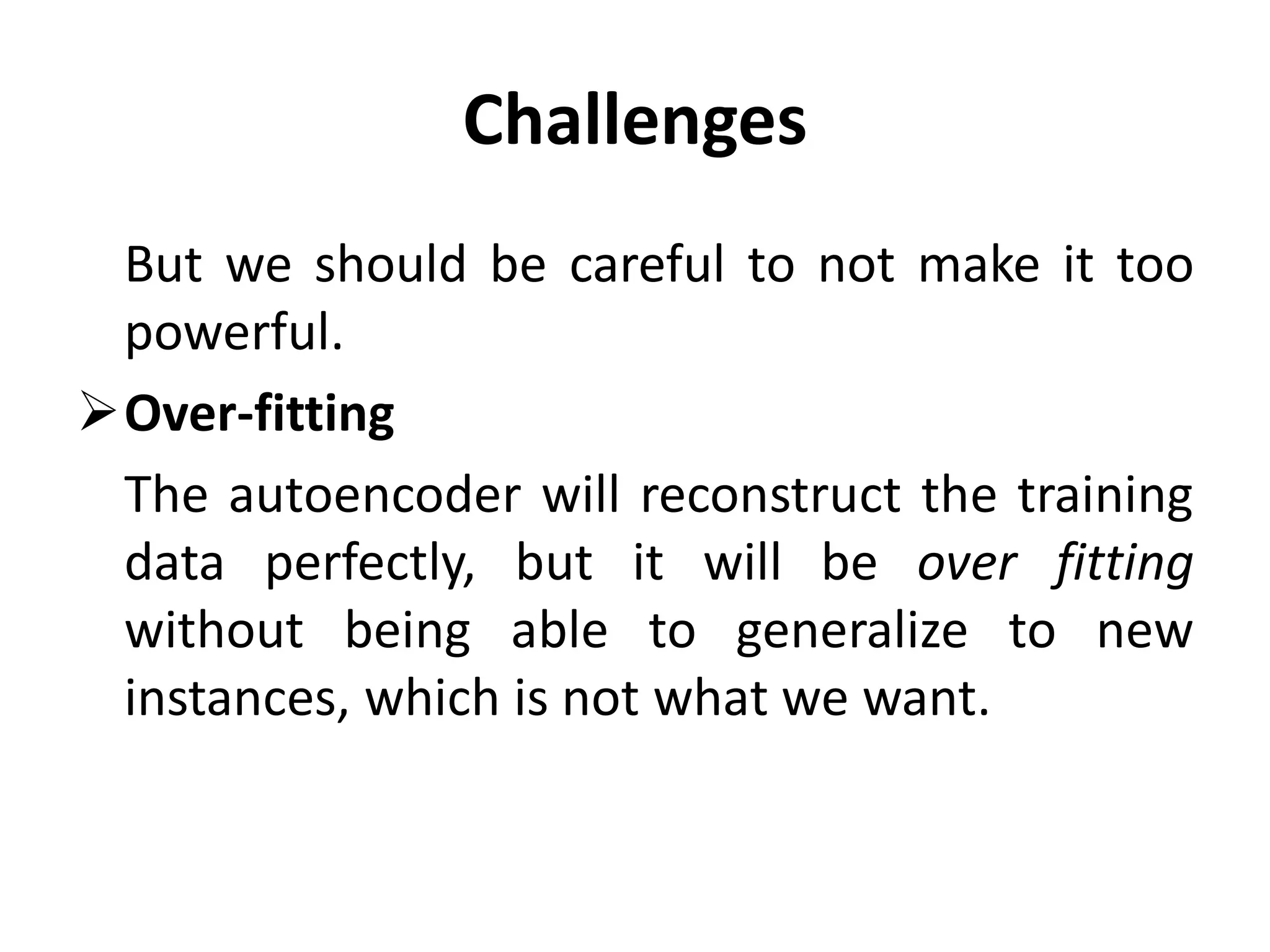 Challenges

But we should be careful to not make it too powerful.

➢ Over-fitting

The autoencoder will reconstruct the training data perfectly, but it will be over fitting without being able to generalize to new instances, which is not what we want.